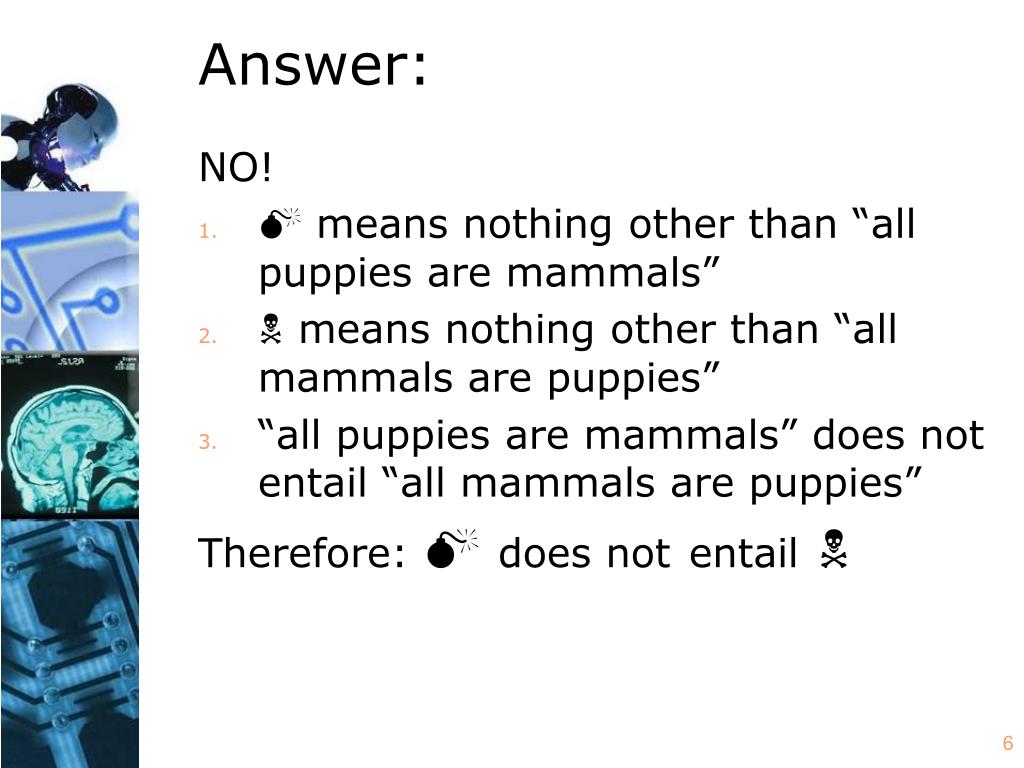 Answer:

NO!

1. 💣 means nothing other than “all puppies are mammals”
2. ☠ means nothing other than “all mammals are puppies”
3. “all puppies are mammals” does not entail “all mammals are puppies”

Therefore: 💣 does not entail ☠

6